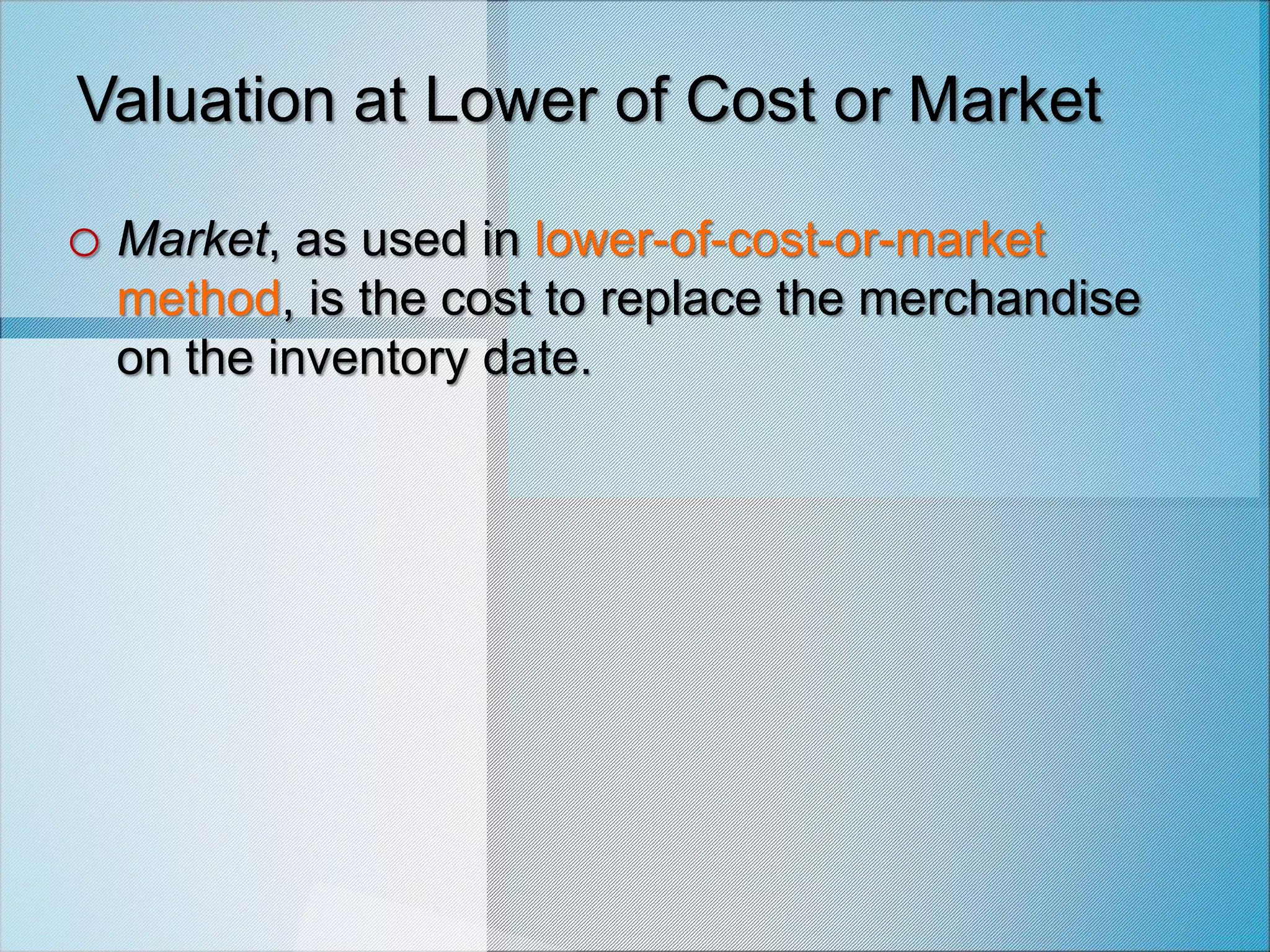 Valuation at Lower of Cost or Market

○ Market, as used in lower-of-cost-or-market method, is the cost to replace the merchandise on the inventory date.